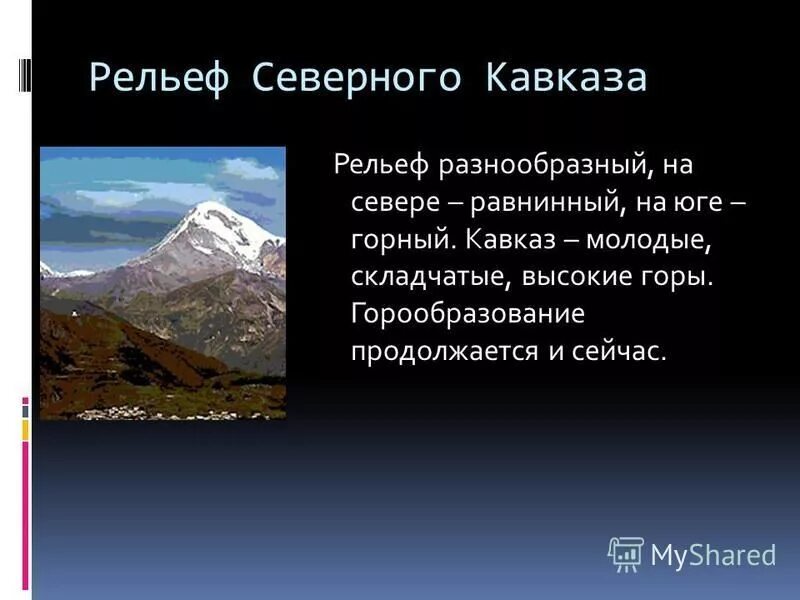 Рельеф Северного Кавказа

Рельеф разнообразный, на севере – равнинный, на юге – горный. Кавказ – молодые, складчатые, высокие горы. Горообразование продолжается и сейчас.

MyShared